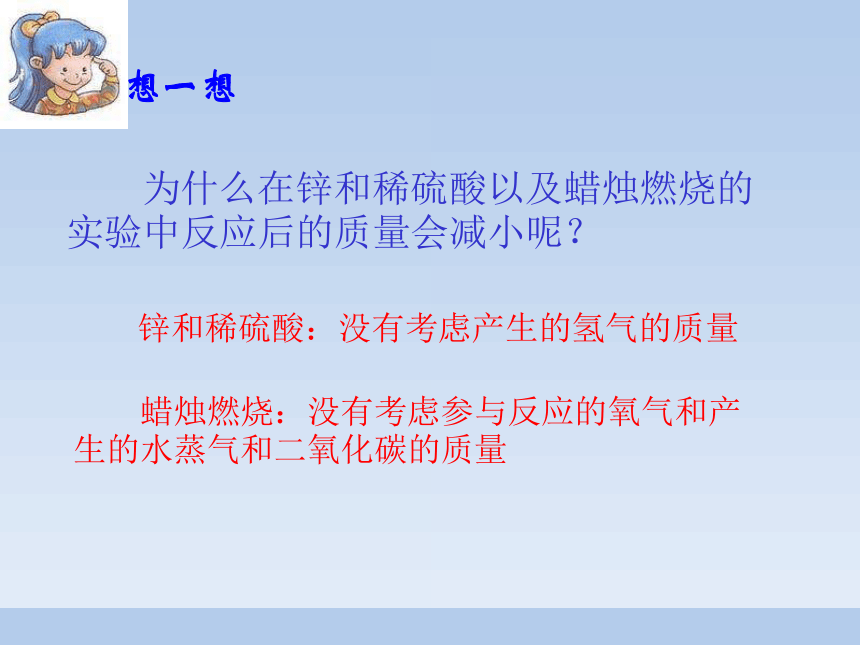 想一想

为什么在锌和稀硫酸以及蜡烛燃烧的实验中反应后的质量会减小呢？

锌和稀硫酸：没有考虑产生的氢气的质量

蜡烛燃烧：没有考虑参与反应的氧气和产生的水蒸气和二氧化碳的质量